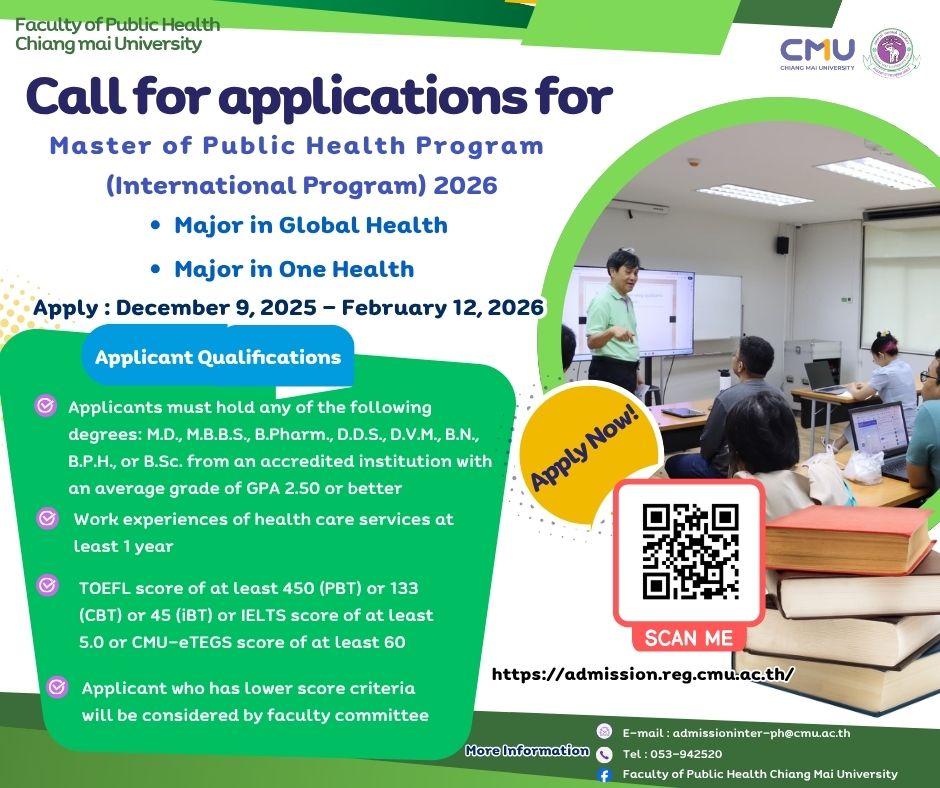 Faculty of Public Health
Chiang mai University

CMU
CHIANG MAI UNIVERSITY

Call for applications for

Master of Public Health Program (International Program) 2026

• Major in Global Health

• Major in One Health

Apply : December 9, 2025 – February 12, 2026

Applicant Qualifications

Applicants must hold any of the following degrees: M.D., M.B.B.S., B.Pharm., D.D.S., D.V.M., B.N., B.P.H., or B.Sc. from an accredited institution with an average grade of GPA 2.50 or better

Work experiences of health care services at least 1 year

TOEFL score of at least 450 (PBT) or 133 (CBT) or 45 (iBT) or IELTS score of at least 5.0 or CMU-eTEGS score of at least 60

Applicant who has lower score criteria will be considered by faculty committee

Apply Now!

SCAN ME

https://admission.reg.cmu.ac.th/

More Information

E-mail : admissioninter-ph@cmu.ac.th

Tel : 053-942520

Faculty of Public Health Chiang Mai University